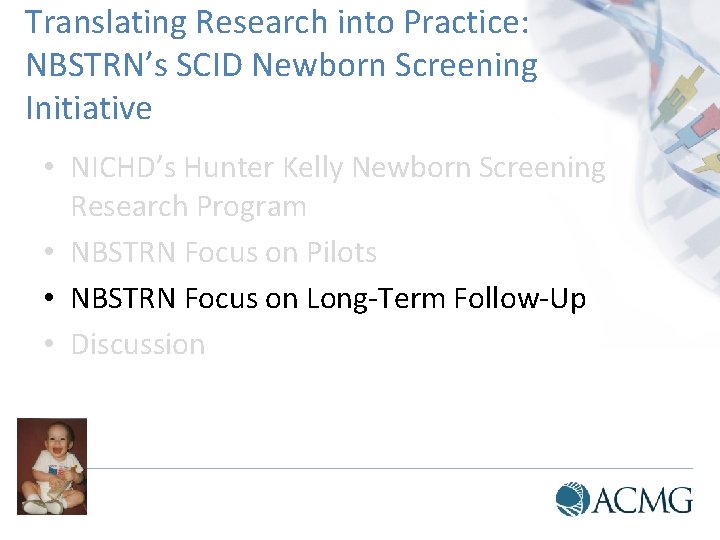 Translating Research into Practice: NBSTRN's SCID Newborn Screening Initiative

• NICHD's Hunter Kelly Newborn Screening Research Program
• NBSTRN Focus on Pilots
• NBSTRN Focus on Long-Term Follow-Up
• Discussion

ACMG